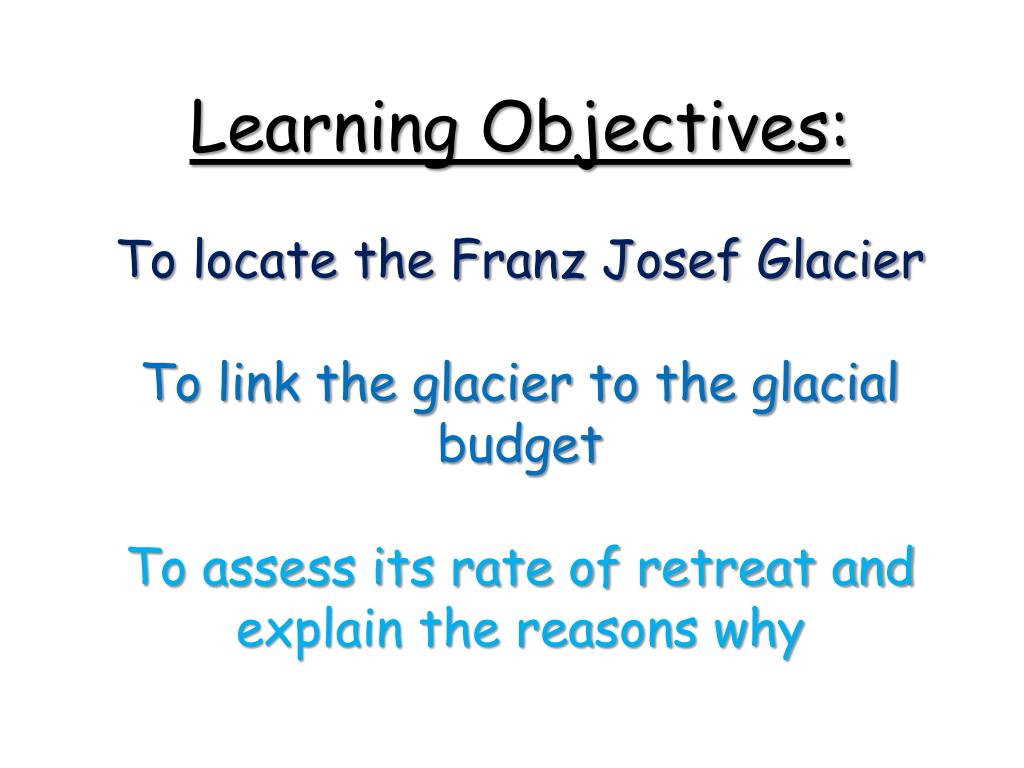 Learning Objectives:

To locate the Franz Josef Glacier

To link the glacier to the glacial budget

To assess its rate of retreat and explain the reasons why